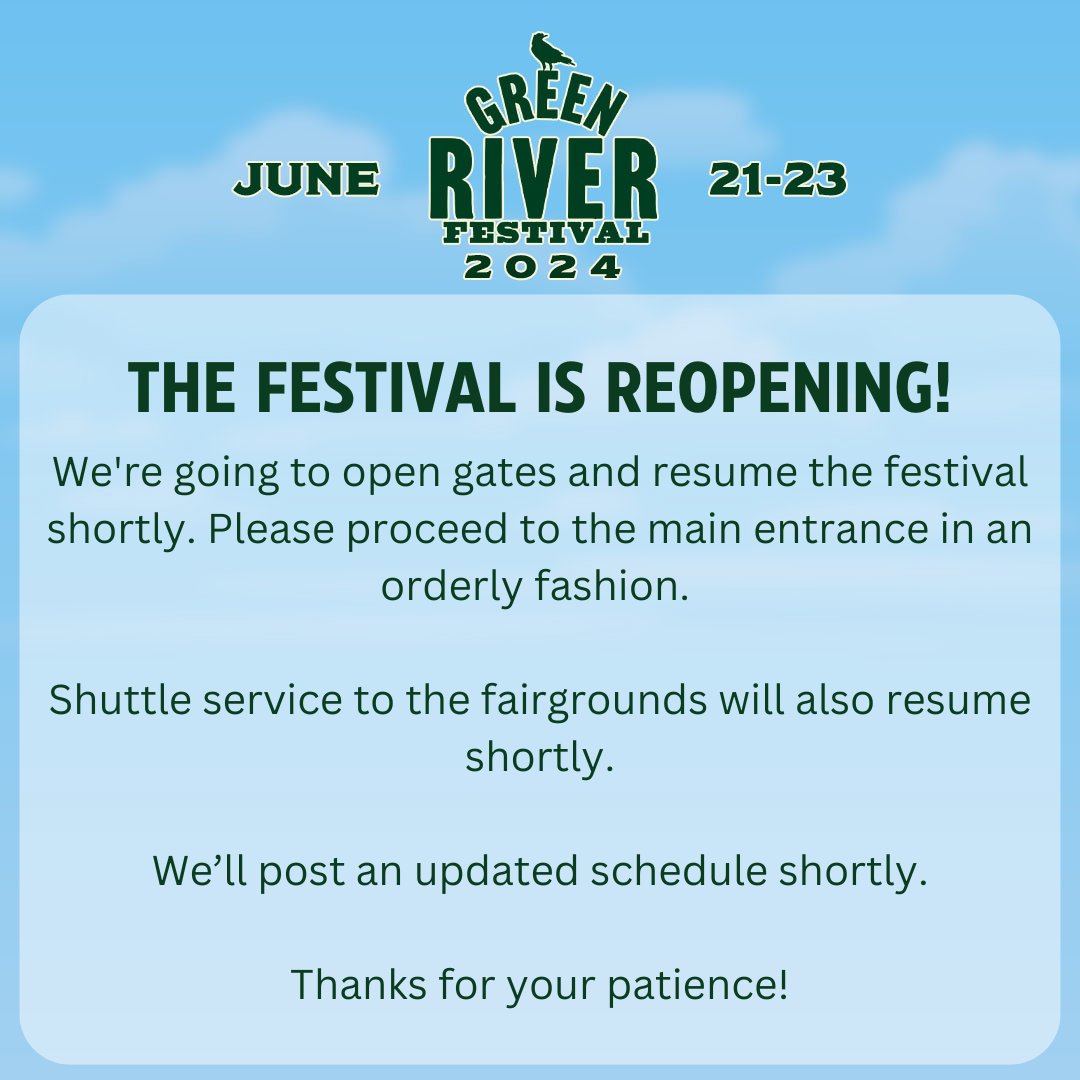 JUNE GREEN RIVER FESTIVAL 2024 21-23

THE FESTIVAL IS REOPENING!

We're going to open gates and resume the festival shortly. Please proceed to the main entrance in an orderly fashion.

Shuttle service to the fairgrounds will also resume shortly.

We’ll post an updated schedule shortly.

Thanks for your patience!